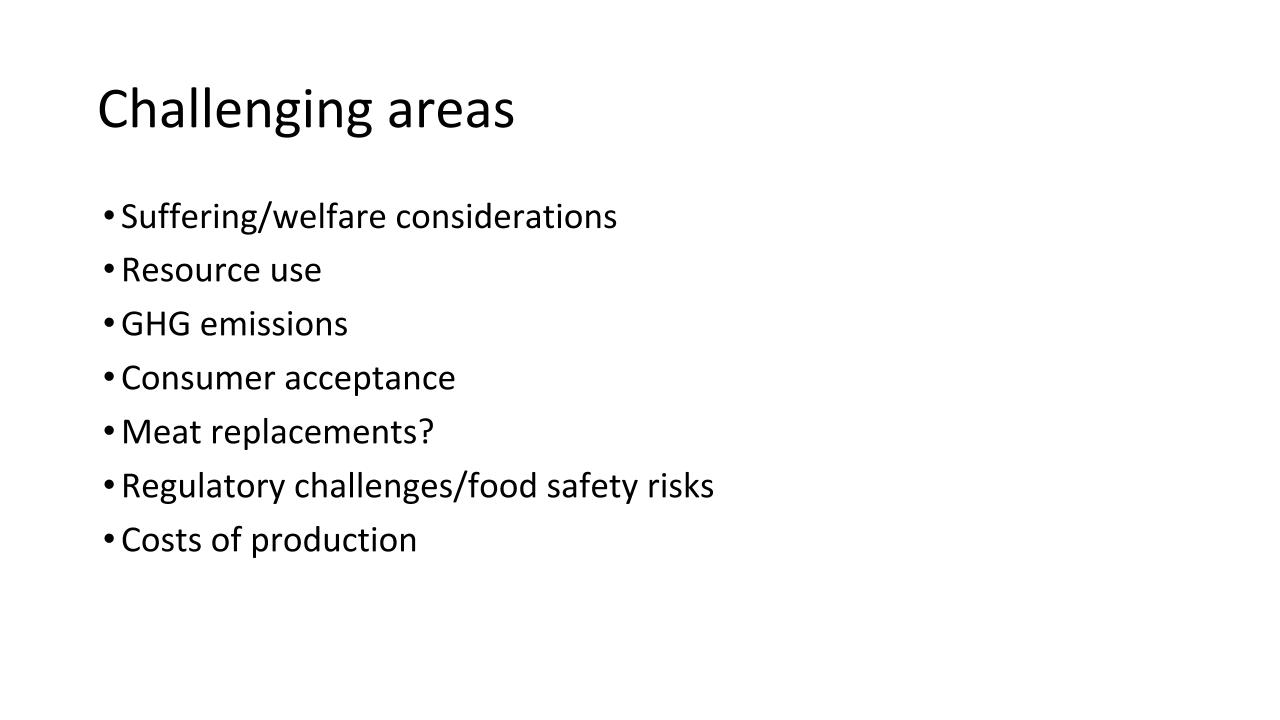 Challenging areas

• Suffering/welfare considerations
• Resource use
• GHG emissions
• Consumer acceptance
• Meat replacements?
• Regulatory challenges/food safety risks
• Costs of production